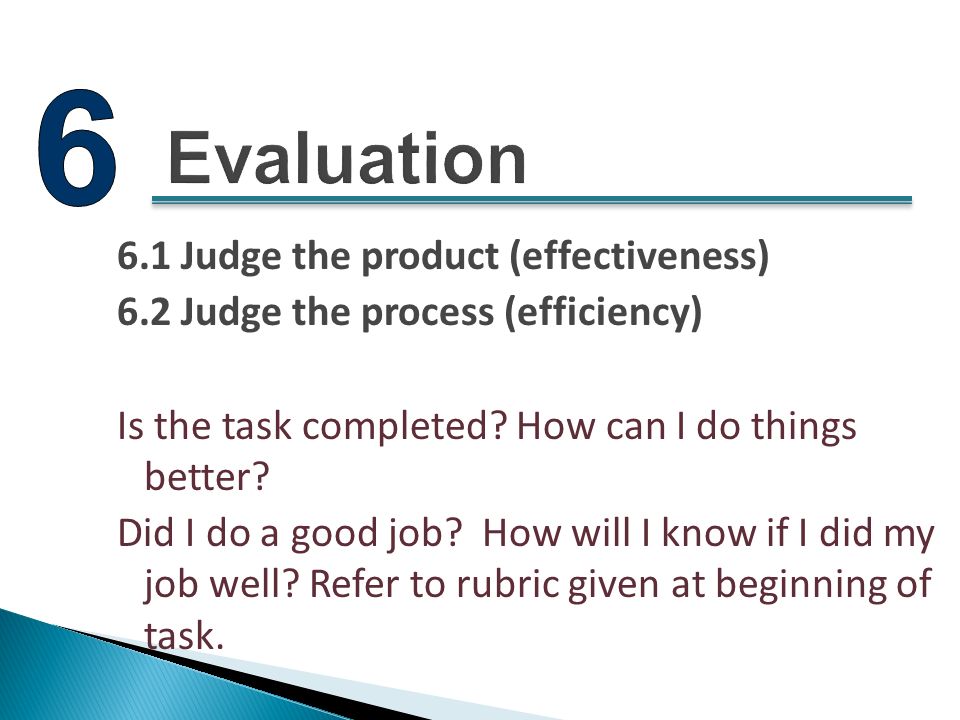 6 Evaluation

6.1 Judge the product (effectiveness)
6.2 Judge the process (efficiency)

Is the task completed? How can I do things better?

Did I do a good job? How will I know if I did my job well? Refer to rubric given at beginning of task.